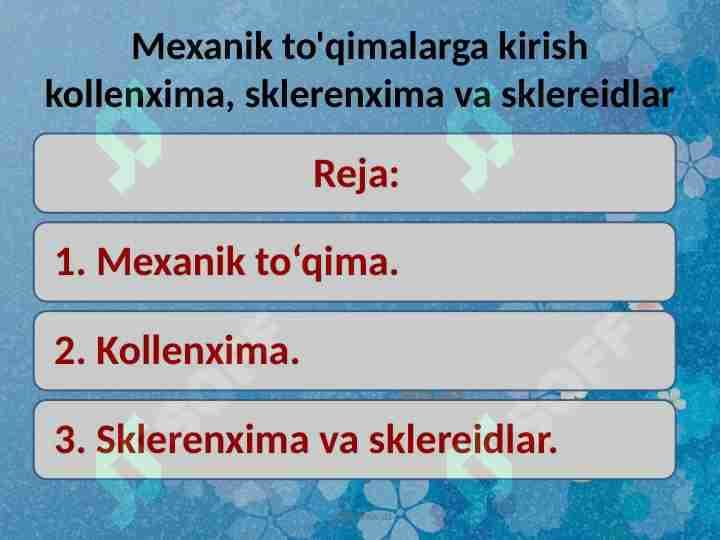 Mexanik to'qimalarga kirish kollenxima, sklerenxima va sklereidlar

Reja:

1. Mexanik to‘qima.

2. Kollenxima.

3. Sklerenxima va sklereidlar.